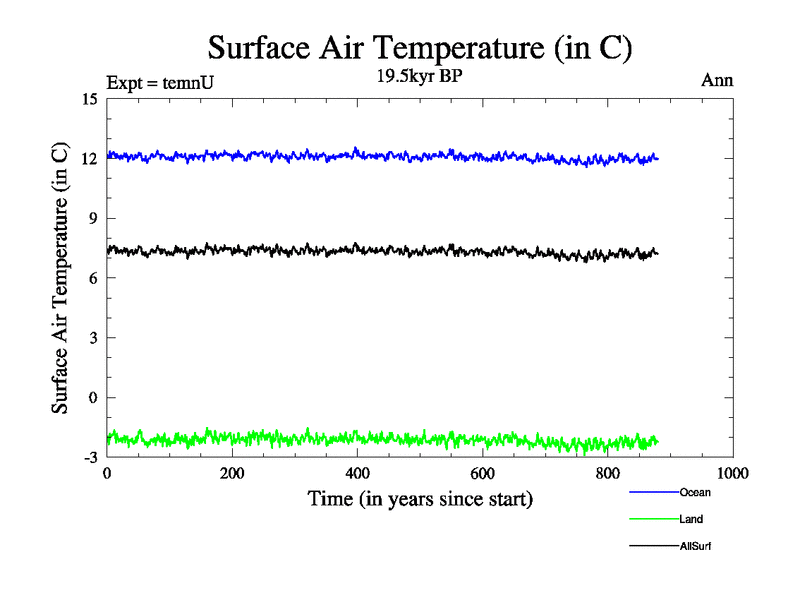 Surface Air Temperature (in C)

Expt = temnU

19.5kyr BP

Ann

Surface Air Temperature (in C)

15
12
9
6
3
0
-3

0
200
400
600
800
1000

Time (in years since start)

Ocean
Land
AllSurf